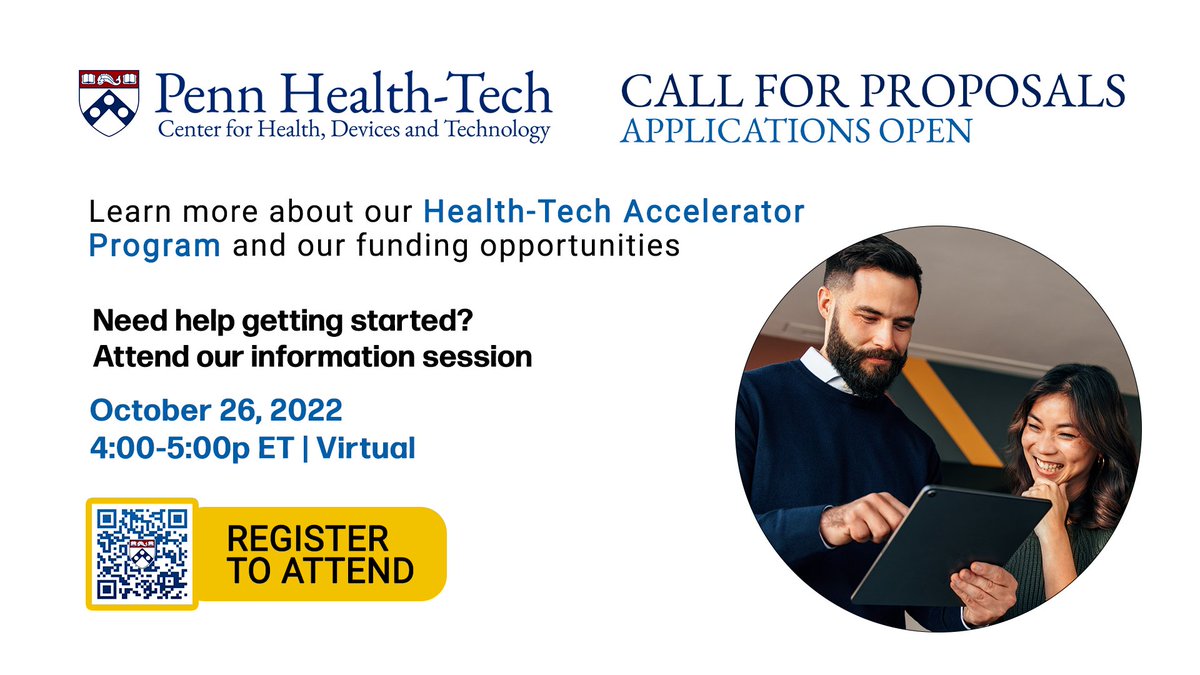 Penn Health-Tech
Center for Health, Devices and Technology

CALL FOR PROPOSALS
APPLICATIONS OPEN

Learn more about our Health-Tech Accelerator Program and our funding opportunities

Need help getting started?
Attend our information session

October 26, 2022
4:00-5:00p ET | Virtual

REGISTER TO ATTEND